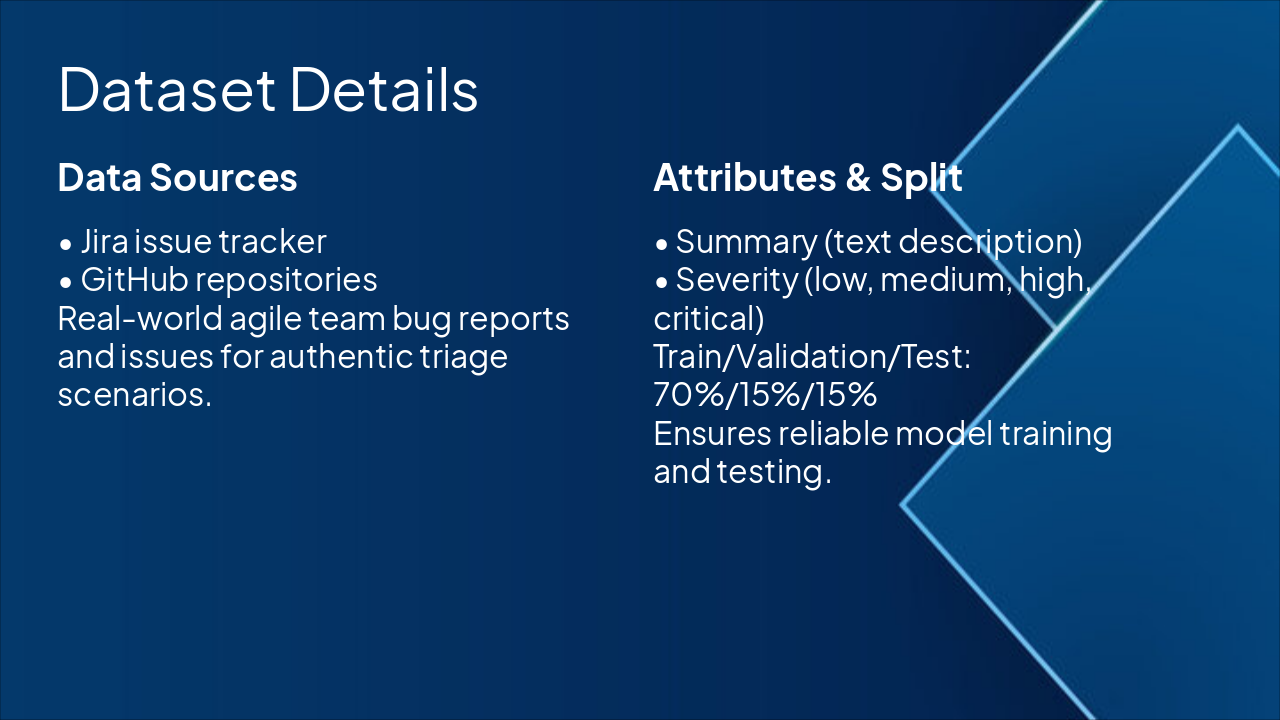 Dataset Details

Data Sources

• Jira issue tracker
• GitHub repositories
Real-world agile team bug reports and issues for authentic triage scenarios.

Attributes & Split

• Summary (text description)
• Severity (low, medium, high, critical)
Train/Validation/Test: 70%/15%/15%
Ensures reliable model training and testing.